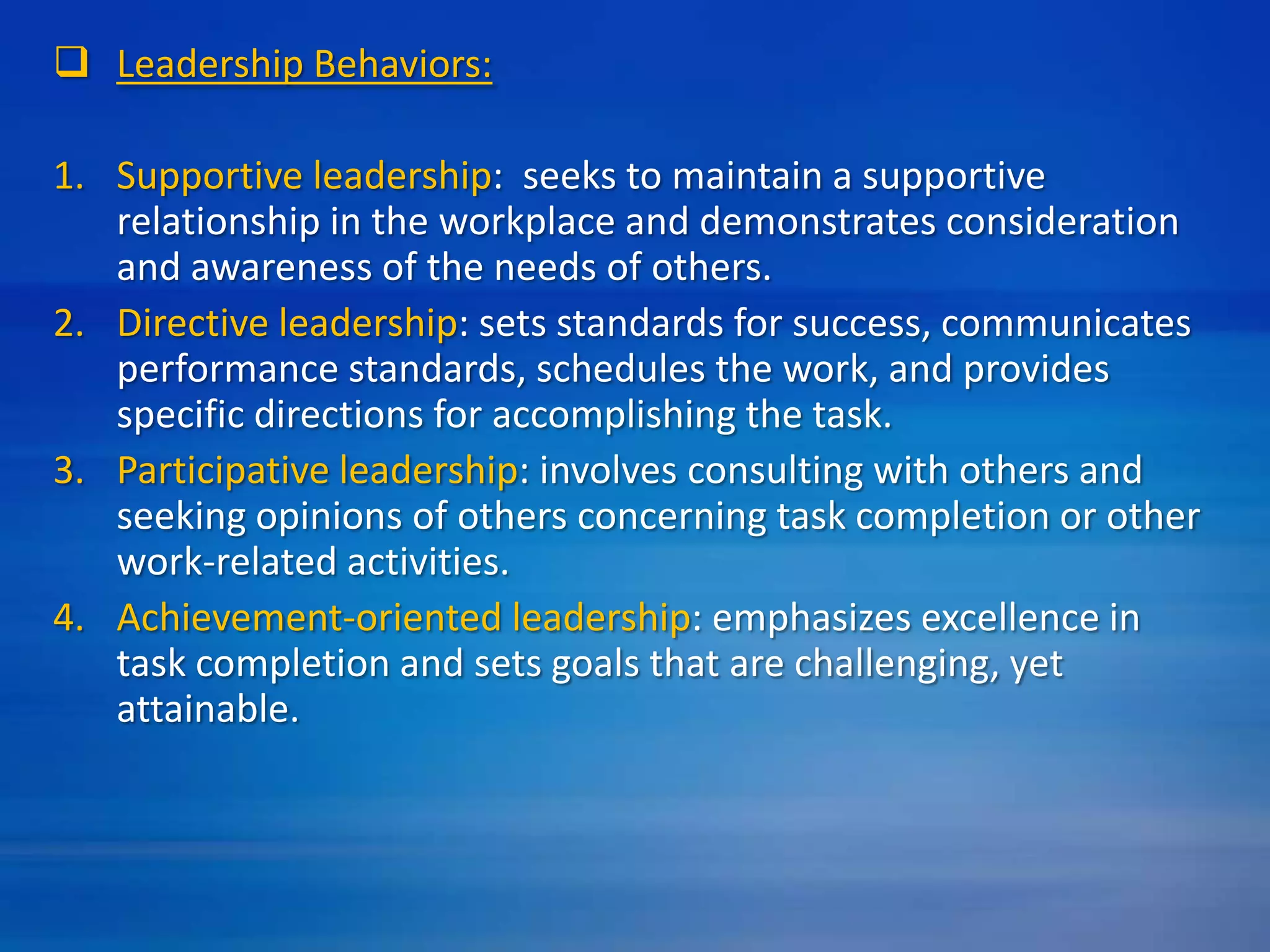 ❑ Leadership Behaviors:

1. Supportive leadership: seeks to maintain a supportive relationship in the workplace and demonstrates consideration and awareness of the needs of others.
2. Directive leadership: sets standards for success, communicates performance standards, schedules the work, and provides specific directions for accomplishing the task.
3. Participative leadership: involves consulting with others and seeking opinions of others concerning task completion or other work-related activities.
4. Achievement-oriented leadership: emphasizes excellence in task completion and sets goals that are challenging, yet attainable.